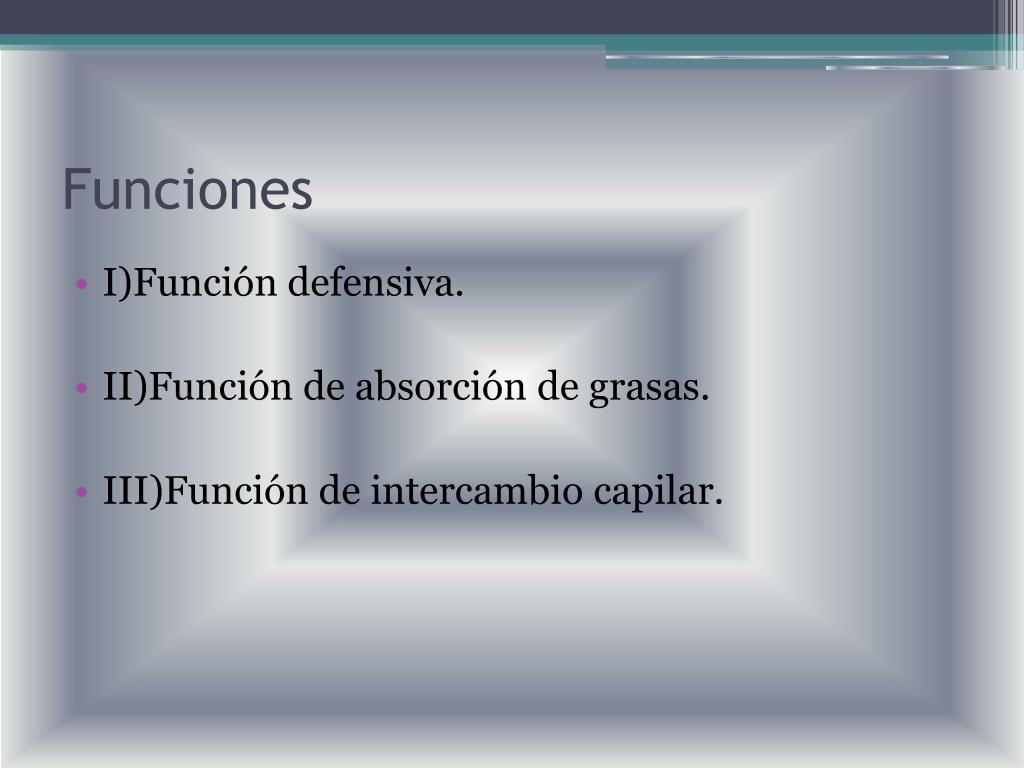 Funciones

• I)Función defensiva.

• II)Función de absorción de grasas.

• III)Función de intercambio capilar.